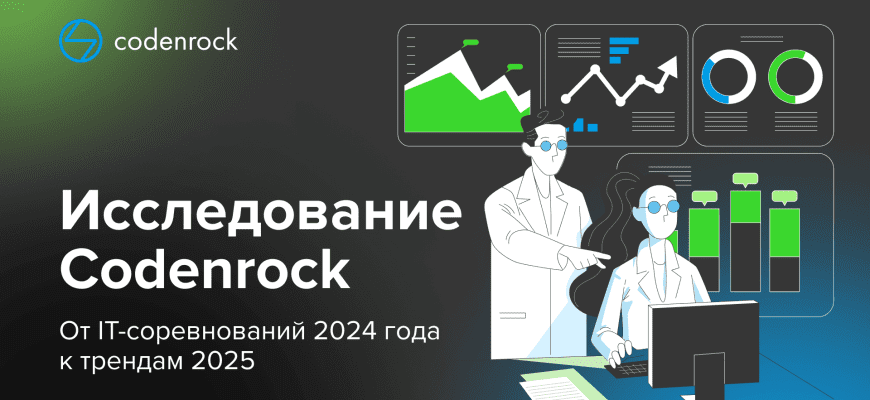 codenrock

Исследование Codenrock

От IT-соревнований 2024 года к трендам 2025